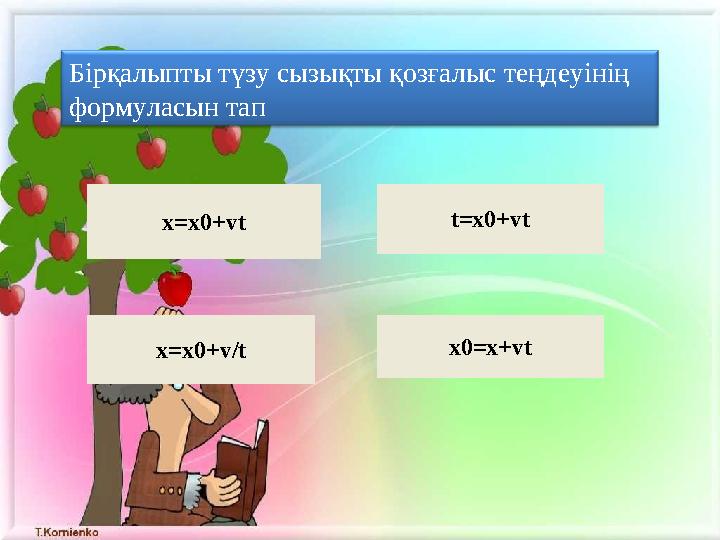 Бірқалыпты түзу сызықты қозғалыс теңдеуінің формуласын тап

x=x0+vt

t=x0+vt

x=x0+v/t

x0=x+vt

T.Kornienko